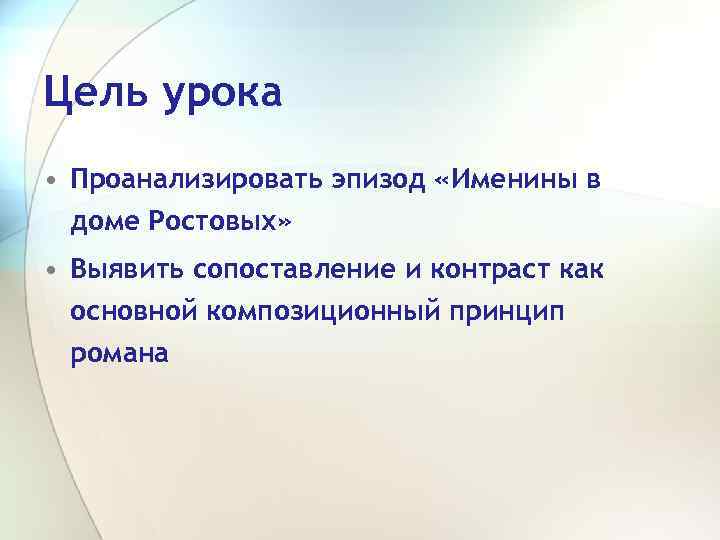 Цель урока

• Проанализировать эпизод «Именины в доме Ростовых»
• Выявить сопоставление и контраст как основной композиционный принцип романа